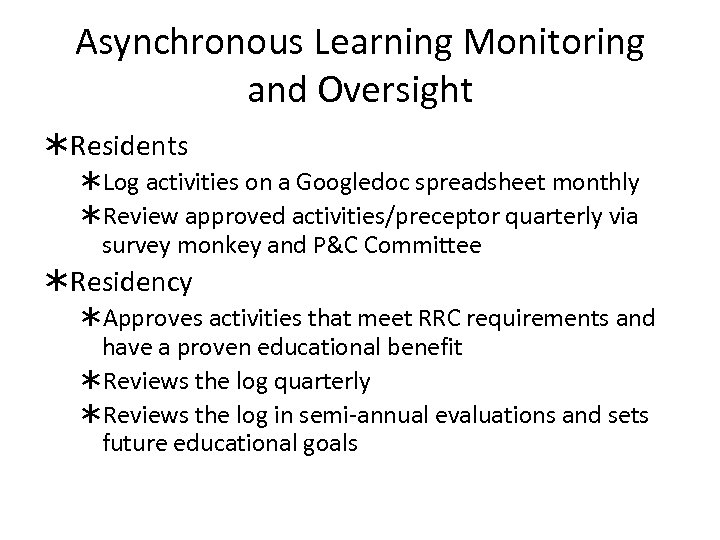 Asynchronous Learning Monitoring and Oversight

∗Residents
∗Log activities on a Googledoc spreadsheet monthly
∗Review approved activities/preceptor quarterly via survey monkey and P&C Committee

∗Residency
∗Approves activities that meet RRC requirements and have a proven educational benefit
∗Reviews the log quarterly
∗Reviews the log in semi-annual evaluations and sets future educational goals